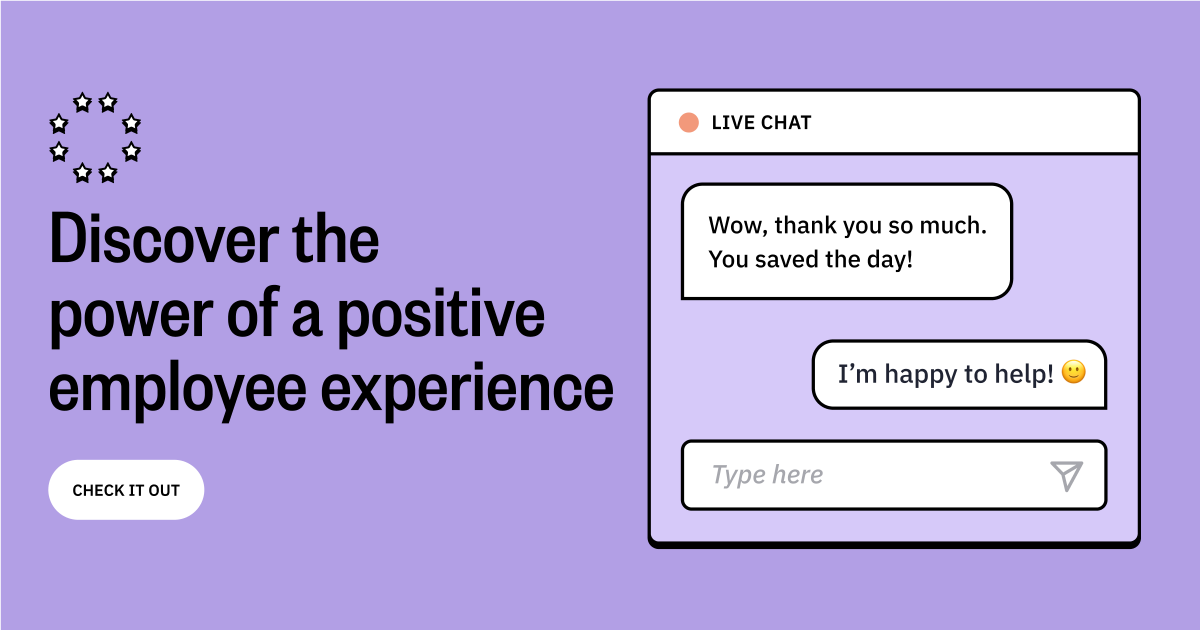 Discover the power of a positive employee experience

CHECK IT OUT

LIVE CHAT

Wow, thank you so much. You saved the day!

I'm happy to help! 🙂

Type here